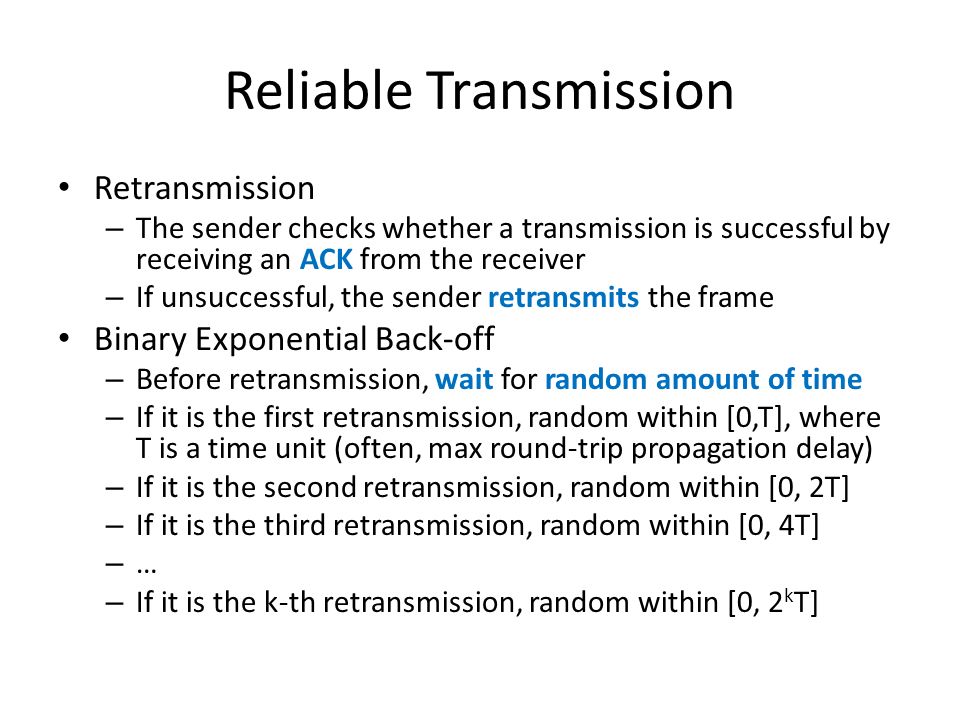 Reliable Transmission

• Retransmission
– The sender checks whether a transmission is successful by receiving an ACK from the receiver
– If unsuccessful, the sender retransmits the frame

• Binary Exponential Back-off
– Before retransmission, wait for random amount of time
– If it is the first retransmission, random within [0,T], where T is a time unit (often, max round-trip propagation delay)
– If it is the second retransmission, random within [0, 2T]
– If it is the third retransmission, random within [0, 4T]
– …
– If it is the k-th retransmission, random within [0, $2^k$T]